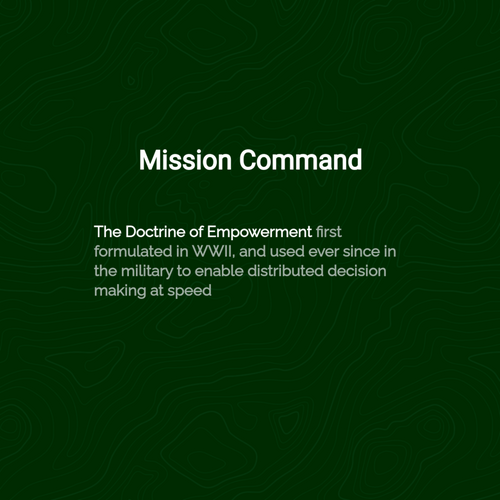 Mission Command

The Doctrine of Empowerment first formulated in WWII, and used ever since in the military to enable distributed decision making at speed